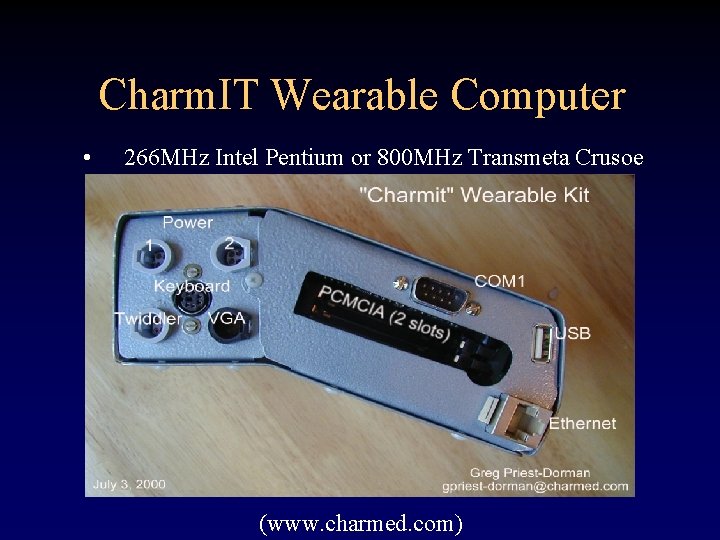 CharmIT Wearable Computer

• 266MHz Intel Pentium or 800MHz Transmeta Crusoe

"Charmit" Wearable Kit

Power

1

2

Keyboard

Twiddler

VGA

PCMCIA (2 slots)

COM1

USB

Ethernet

July 3, 2000

Greg Priest-Dorman
gpriest-dorman@charmed.com

(www.charmed.com)